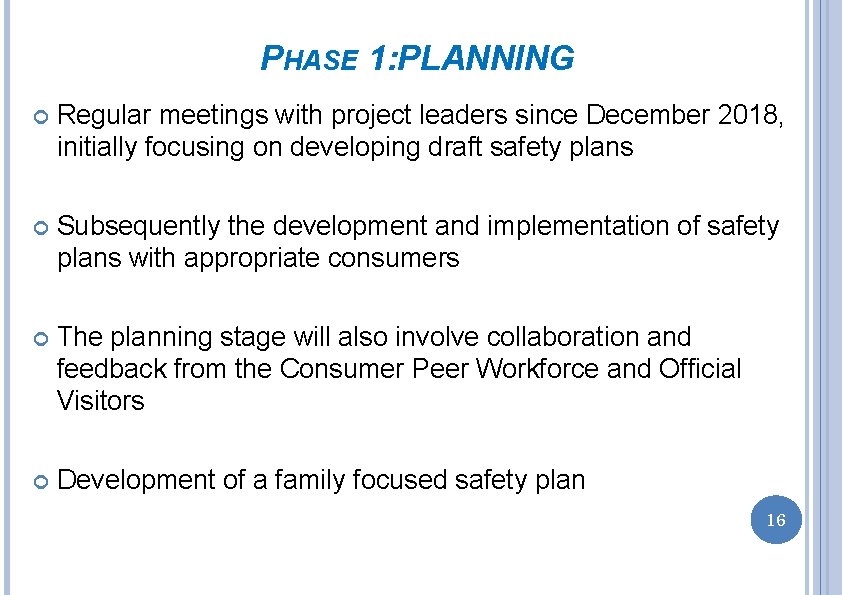 PHASE 1:PLANNING

Regular meetings with project leaders since December 2018, initially focusing on developing draft safety plans

Subsequently the development and implementation of safety plans with appropriate consumers

The planning stage will also involve collaboration and feedback from the Consumer Peer Workforce and Official Visitors

Development of a family focused safety plan

16